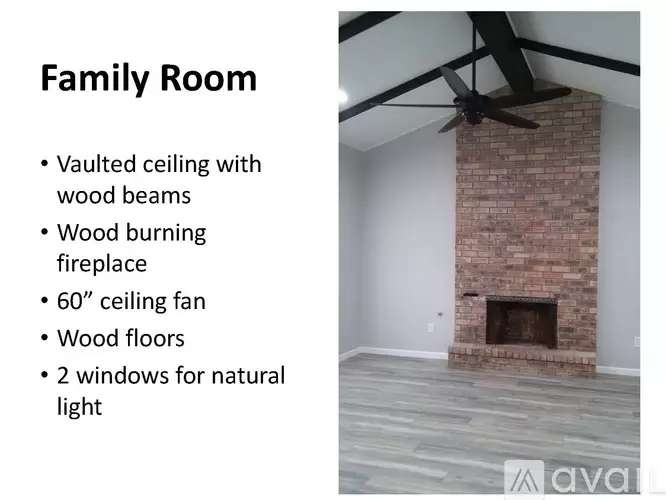 Family Room

• Vaulted ceiling with wood beams
• Wood burning fireplace
• 60” ceiling fan
• Wood floors
• 2 windows for natural light

avail